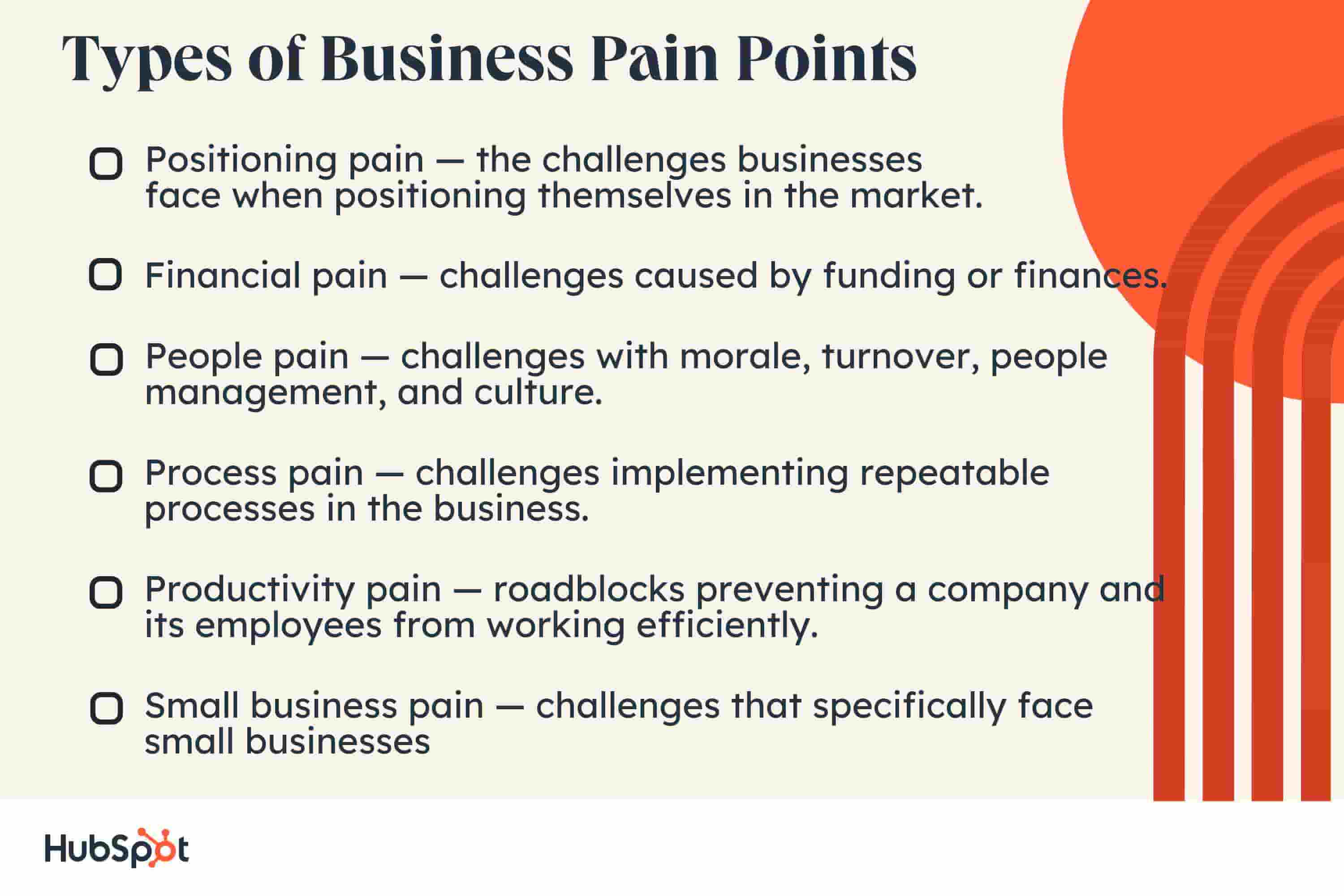 Types of Business Pain Points

Positioning pain — the challenges businesses face when positioning themselves in the market.

Financial pain — challenges caused by funding or finances.

People pain — challenges with morale, turnover, people management, and culture.

Process pain — challenges implementing repeatable processes in the business.

Productivity pain — roadblocks preventing a company and its employees from working efficiently.

Small business pain — challenges that specifically face small businesses

HubSpot